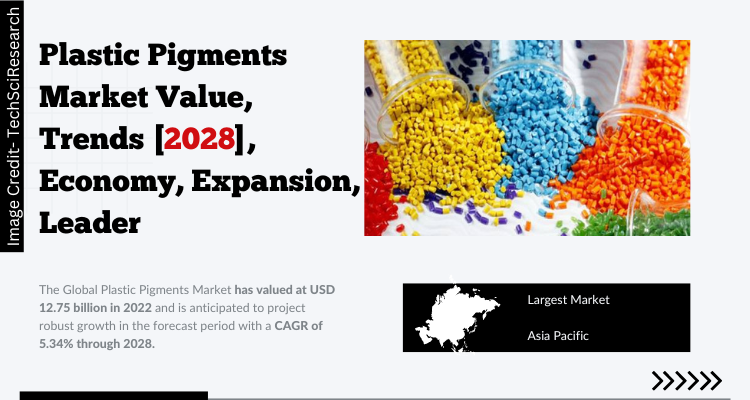 Image Credit- TechSciResearch

Plastic Pigments Market Value, Trends [2028], Economy, Expansion, Leader

The Global Plastic Pigments Market has valued at USD 12.75 billion in 2022 and is anticipated to project robust growth in the forecast period with a CAGR of 5.34% through 2028.

Largest Market

Asia Pacific

>>>>>>